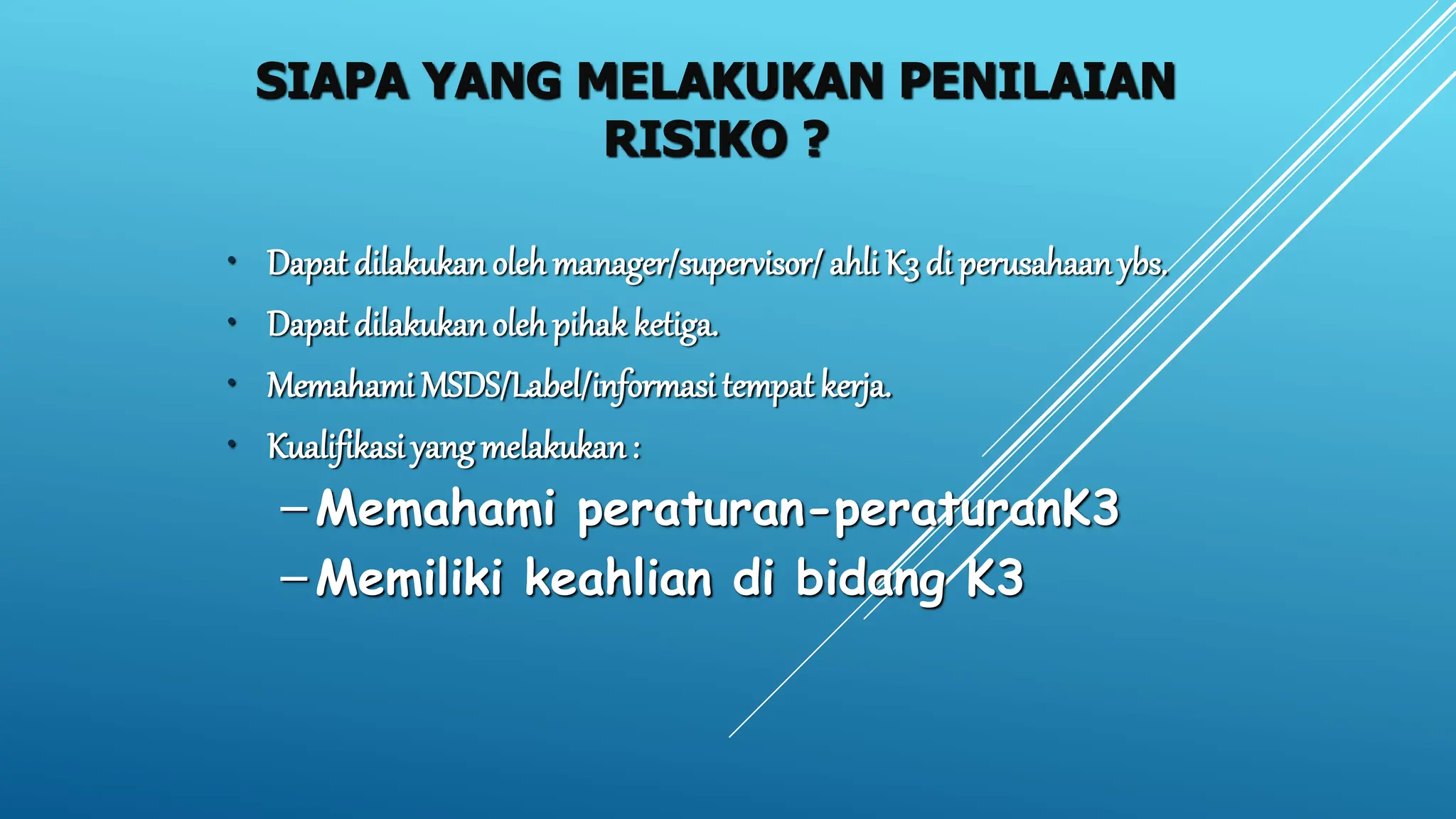 SIAPA YANG MELAKUKAN PENILAIAN RISIKO ?

• Dapat dilakukan oleh manager/supervisor/ ahli K3 di perusahaan ybs.

• Dapat dilakukan oleh pihak ketiga.

• Memahami MSDS/Label/informasi tempat kerja.

• Kualifikasi yang melakukan :

– Memahami peraturan-peraturanK3

– Memiliki keahlian di bidang K3